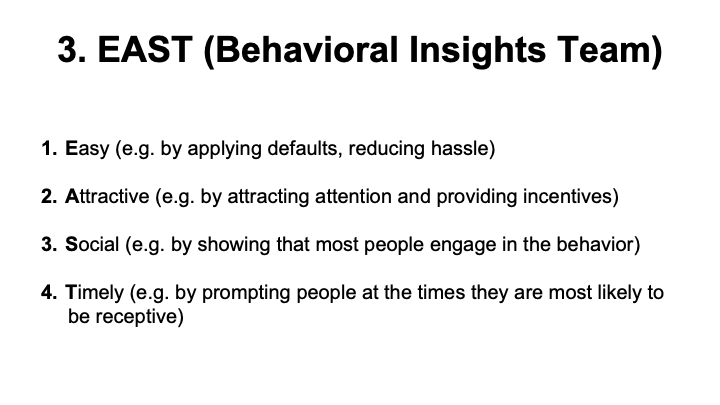 3. EAST (Behavioral Insights Team)

1. Easy (e.g. by applying defaults, reducing hassle)

2. Attractive (e.g. by attracting attention and providing incentives)

3. Social (e.g. by showing that most people engage in the behavior)

4. Timely (e.g. by prompting people at the times they are most likely to be receptive)